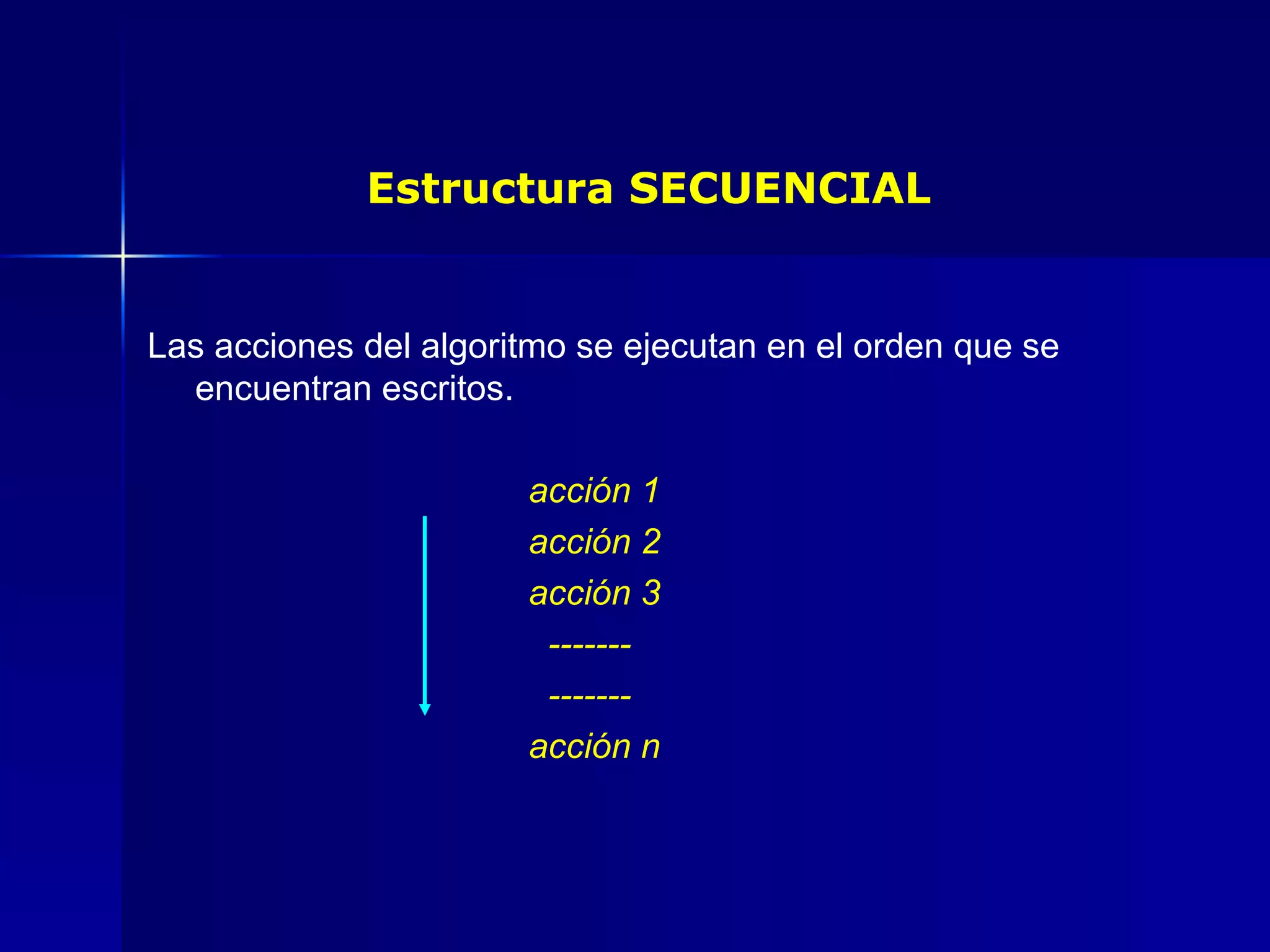 Estructura SECUENCIAL

Las acciones del algoritmo se ejecutan en el orden que se encuentran escritos.

acción 1
acción 2
acción 3
-------
-------
acción n